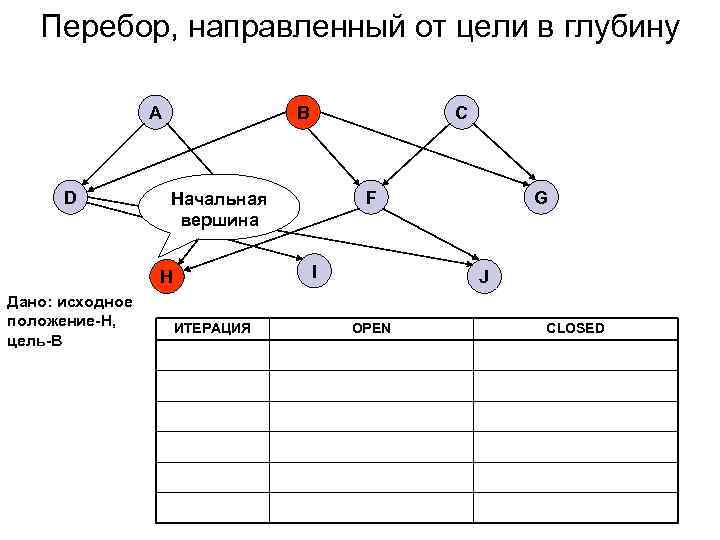 Перебор, направленный от цели в глубину

A

B

C

D

Начальная вершина

F

G

H

I

J

Дано: исходное положение-H, цель-B

| ИТЕРАЦИЯ | OPEN | CLOSED |
|---|---|---|
| | | |
| | | |
| | | |
| | | |
| | | |
| | | |